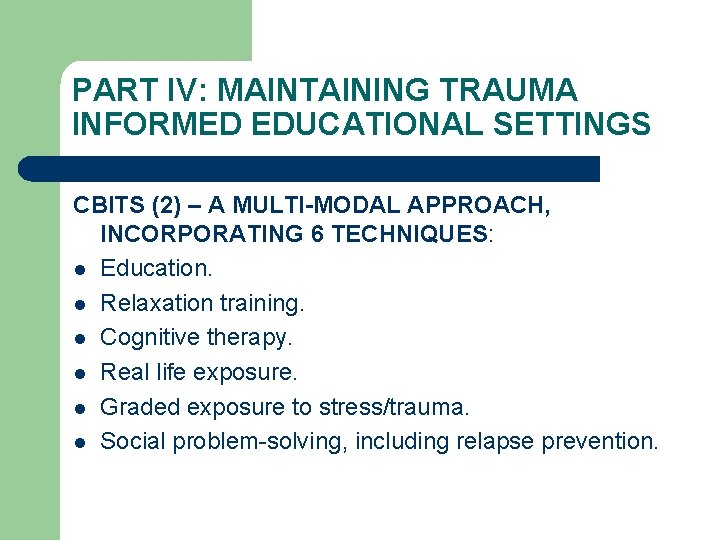 PART IV: MAINTAINING TRAUMA INFORMED EDUCATIONAL SETTINGS

CBITS (2) – A MULTI-MODAL APPROACH, INCORPORATING 6 TECHNIQUES:

- Education.
- Relaxation training.
- Cognitive therapy.
- Real life exposure.
- Graded exposure to stress/trauma.
- Social problem-solving, including relapse prevention.